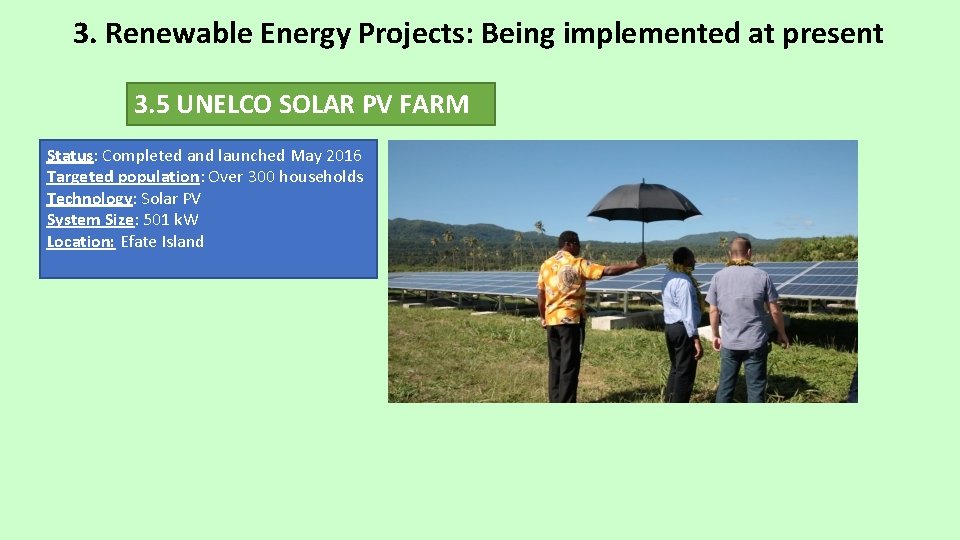 3. Renewable Energy Projects: Being implemented at present

3.5 UNELCO SOLAR PV FARM

Status: Completed and launched May 2016
Targeted population: Over 300 households
Technology: Solar PV
System Size: 501 kW
Location: Efate Island